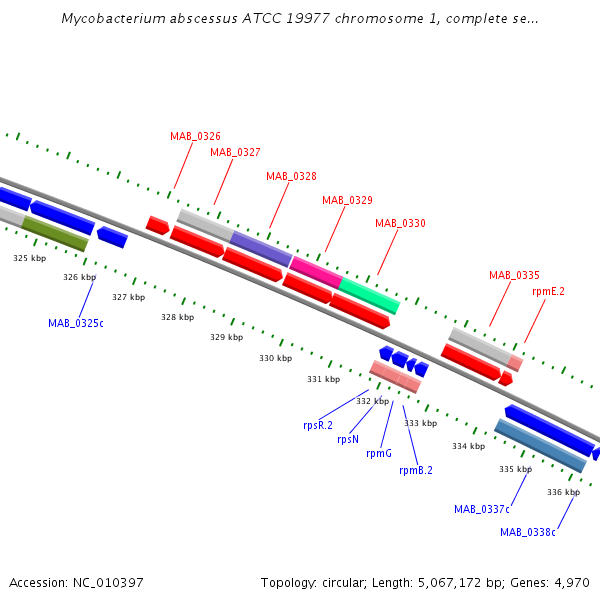 Mycobacterium abscessus ATCC 19977 chromosome 1, complete se...

MAB_0326
MAB_0327
MAB_0328
MAB_0329
MAB_0330
MAB_0335
rpmE.2

325 kbp
326 kbp
327 kbp
328 kbp
329 kbp
330 kbp
331 kbp
332 kbp
333 kbp
334 kbp
335 kbp
336 kbp

MAB_0325c
rpsR.2
rpsN
rpmG
rpmB.2
MAB_0337c
MAB_0338c

Accession: NC_010397
Topology: circular; Length: 5,067,172 bp; Genes: 4,970